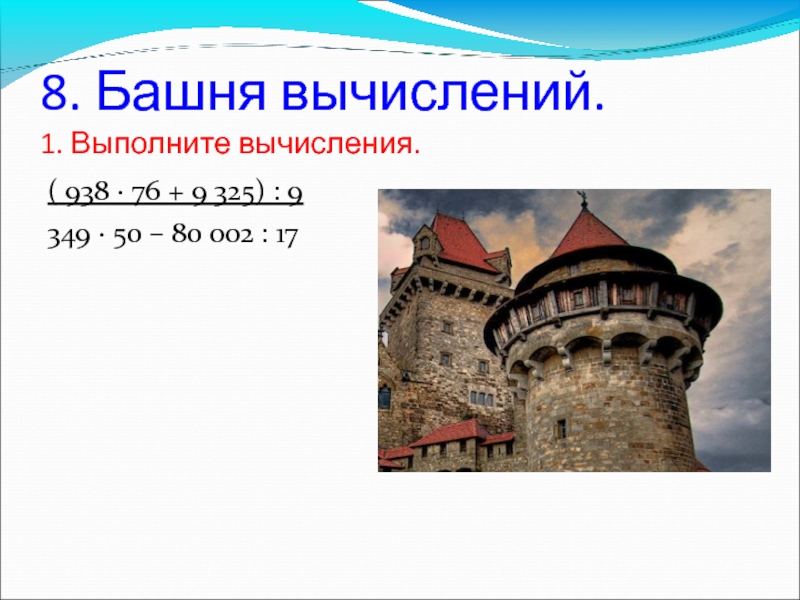 8. Башня вычислений.

1. Выполните вычисления.

$( 938 \cdot 76 + 9\,325) : 9$

$349 \cdot 50 - 80\,002 : 17$